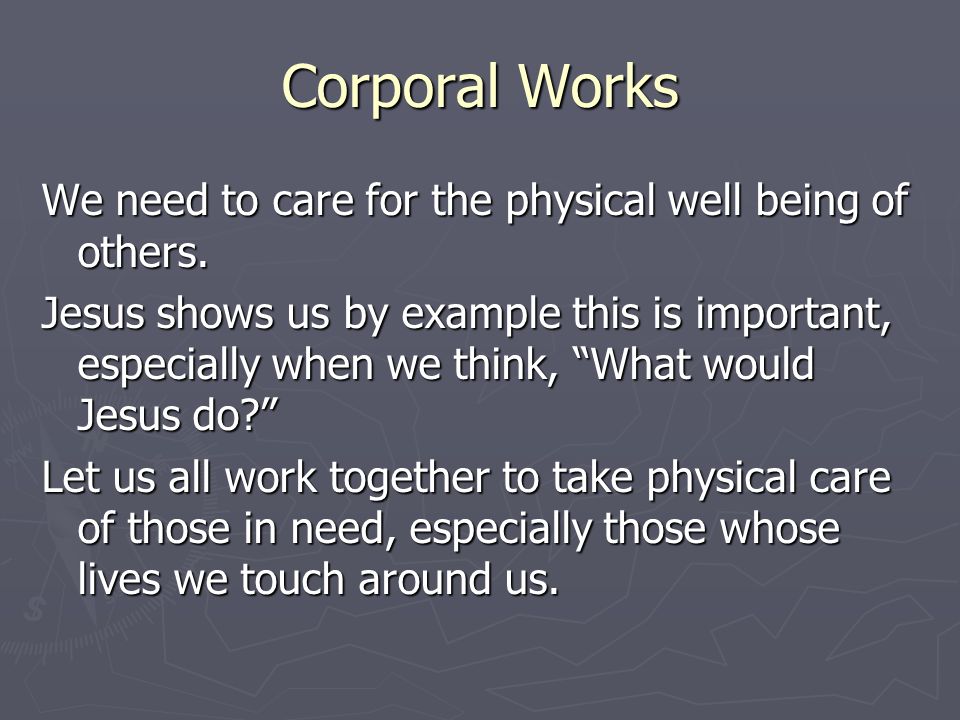 Corporal Works

We need to care for the physical well being of others.

Jesus shows us by example this is important, especially when we think, “What would Jesus do?”

Let us all work together to take physical care of those in need, especially those whose lives we touch around us.